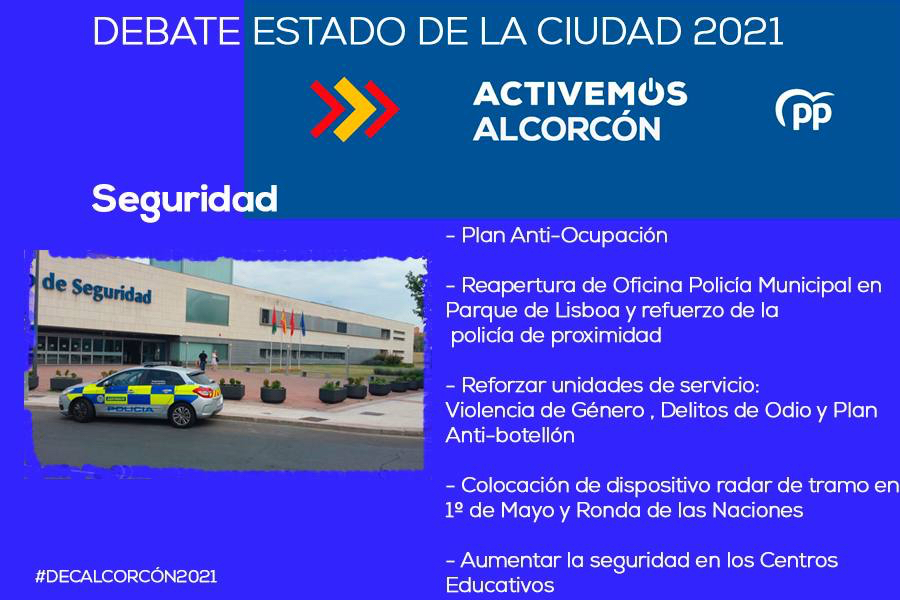 DEBATE ESTADO DE LA CIUDAD 2021

ACTIVEMOS ALCORCÓN

PP

Seguridad

de Seguridad

POLICIA

- Plan Anti-Ocupación

- Reapertura de Oficina Policía Municipal en Parque de Lisboa y refuerzo de la policía de proximidad

- Reforzar unidades de servicio: Violencia de Género , Delitos de Odio y Plan Anti-botellón

- Colocación de dispositivo radar de tramo en 1º de Mayo y Ronda de las Naciones

- Aumentar la seguridad en los Centros Educativos

#DECALCORCÓN2021